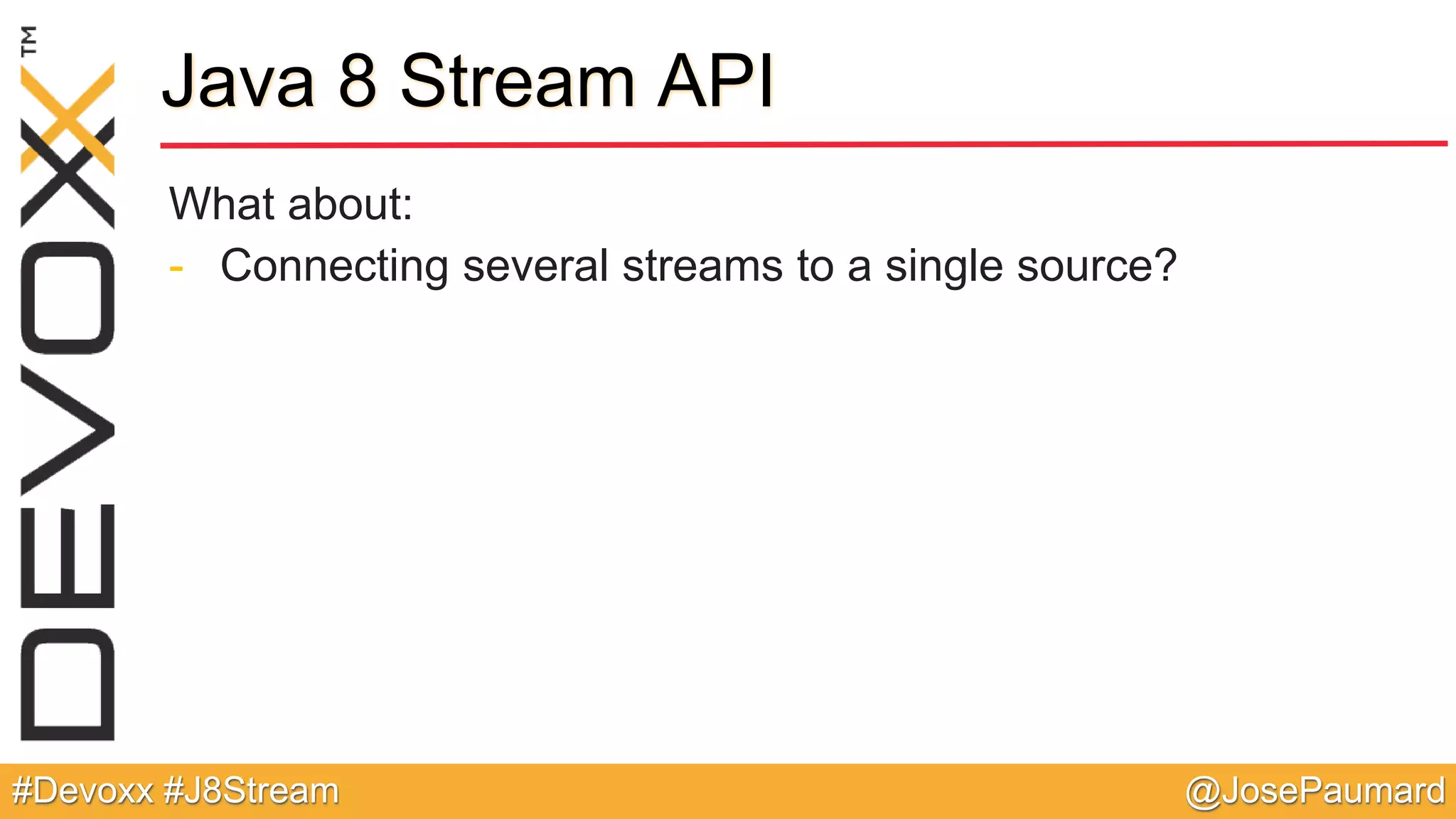 DEVOXX™

Java 8 Stream API

What about:

- Connecting several streams to a single source?

#Devoxx #J8Stream

@JosePaumard